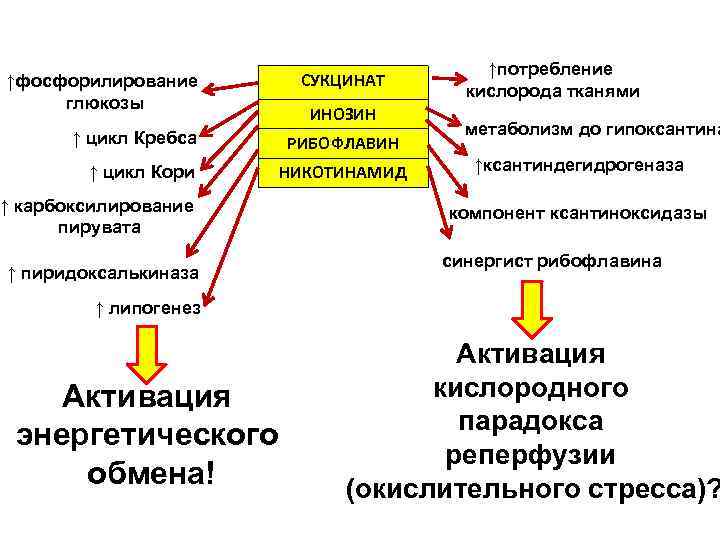 СУКЦИНАТ
ИНОЗИН
РИБОФЛАВИН
НИКОТИНАМИД

↑фосфорилирование глюкозы
↑ цикл Кребса
↑ цикл Кори
↑ карбоксилирование пирувата
↑ пиридоксалькиназа
↑ липогенез

Активация энергетического обмена!

↑потребление кислорода тканями
метаболизм до гипоксантина
↑ксантиндегидрогеназа
компонент ксантиноксидазы
синергист рибофлавина

Активация кислородного парадокса реперфузии (окислительного стресса)?